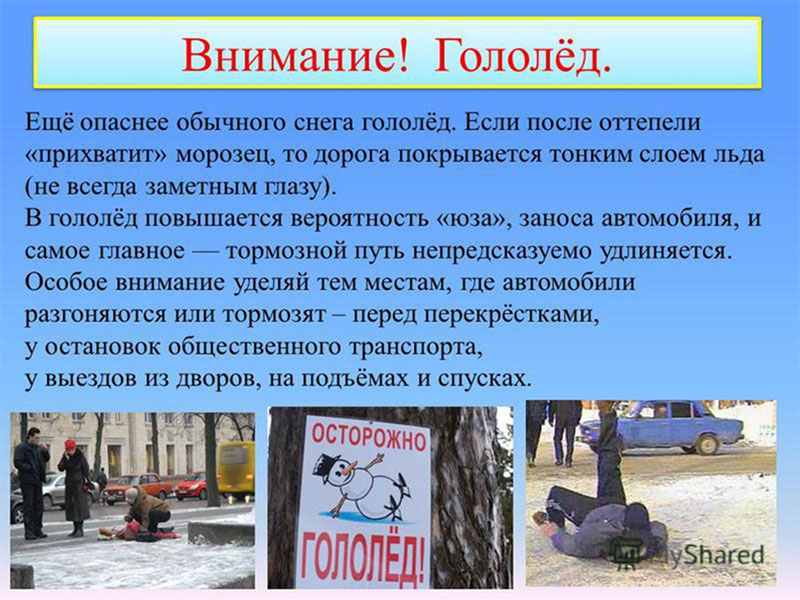 Внимание! Гололёд.

Ещё опаснее обычного снега гололёд. Если после оттепели «прихватит» морозец, то дорога покрывается тонким слоем льда (не всегда заметным глазу).
В гололёд повышается вероятность «юза», заноса автомобиля, и самое главное — тормозной путь непредсказуемо удлиняется.
Особое внимание уделяй тем местам, где автомобили разгоняются или тормозят – перед перекрёстками, у остановок общественного транспорта, у выездов из дворов, на подъёмах и спусках.

ОСТОРОЖНО
ГОЛОЛЁД!

MyShared